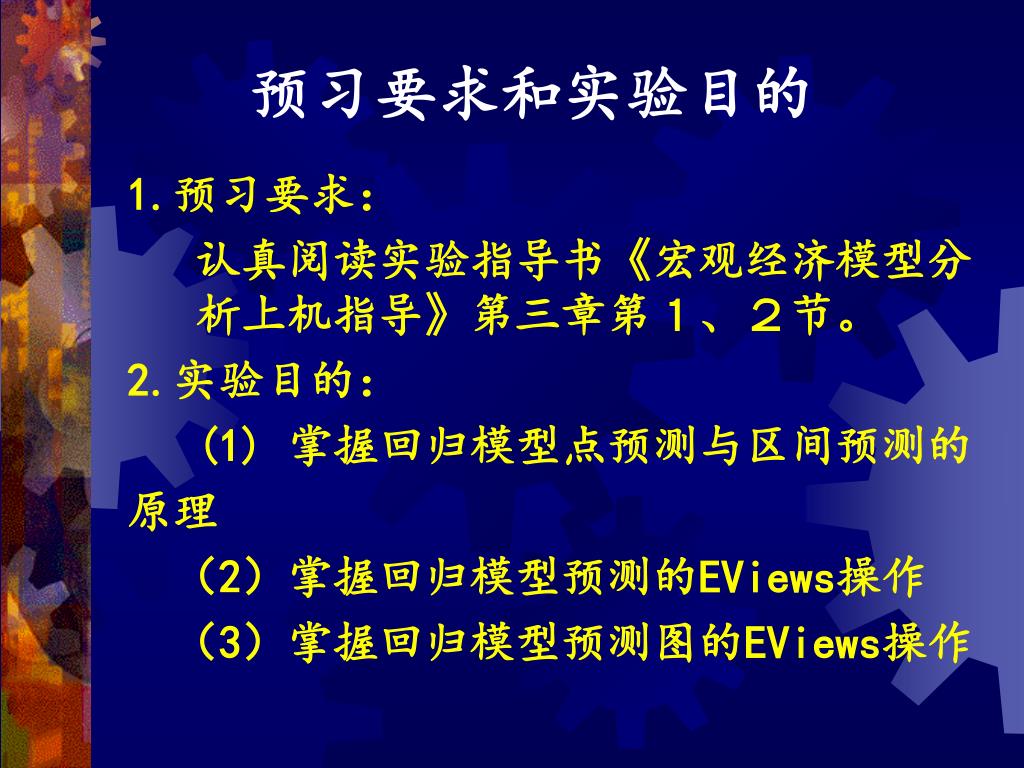 预习要求和实验目的

1.预习要求：

认真阅读实验指导书《宏观经济模型分析上机指导》第三章第１、２节。

2.实验目的：

（1）掌握回归模型点预测与区间预测的原理

（2）掌握回归模型预测的EViews操作

（3）掌握回归模型预测图的EViews操作